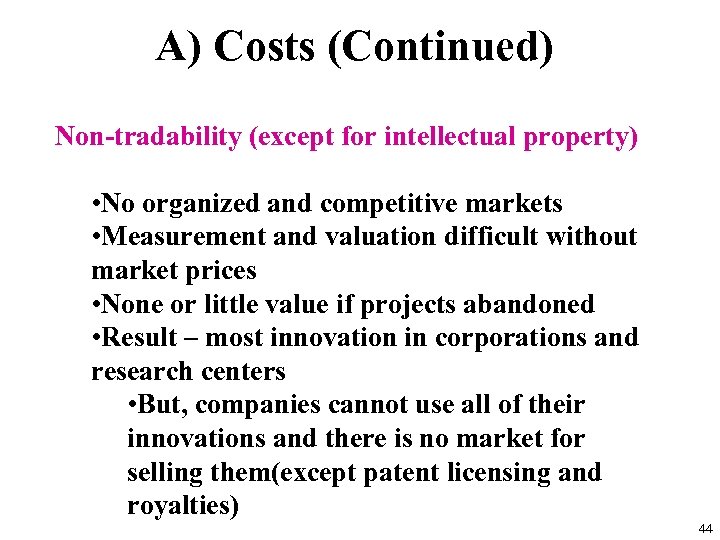 A) Costs (Continued)

Non-tradability (except for intellectual property)

•No organized and competitive markets
•Measurement and valuation difficult without market prices
•None or little value if projects abandoned
•Result – most innovation in corporations and research centers
•But, companies cannot use all of their innovations and there is no market for selling them(except patent licensing and royalties)

44